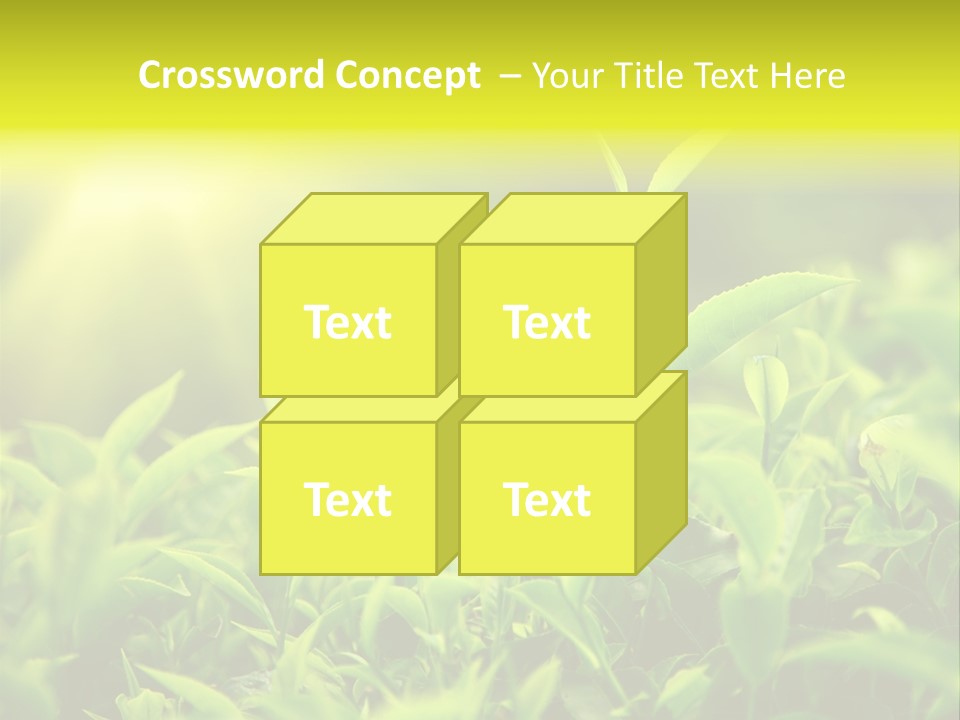 Crossword Concept – Your Title Text Here

Text

Text

Text

Text